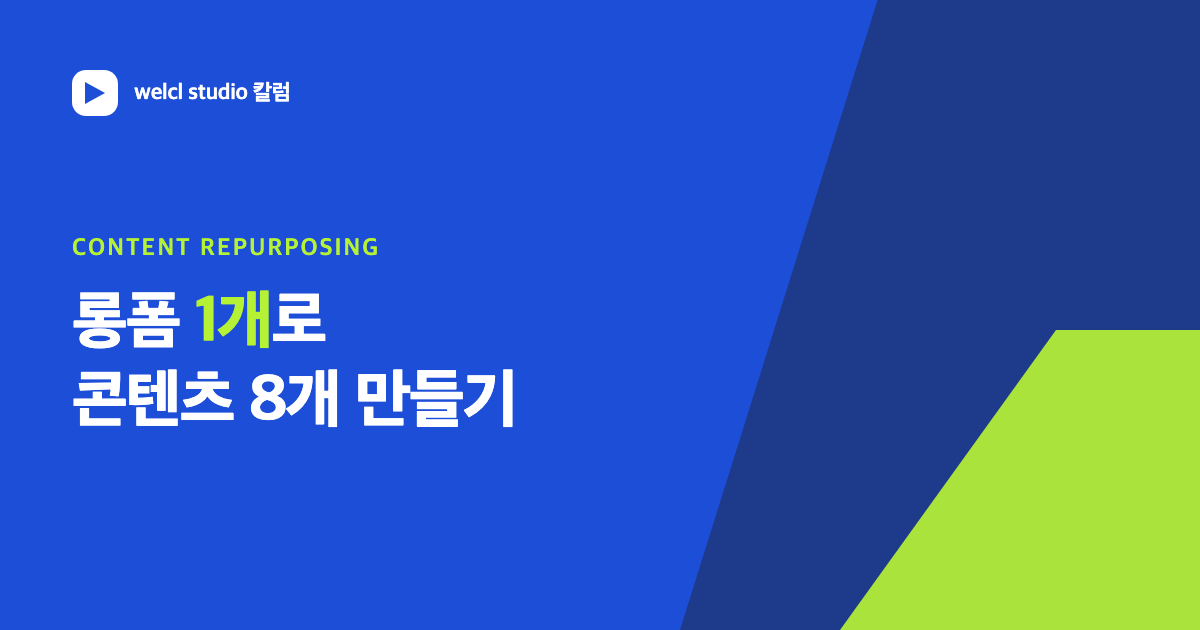 welcl studio 칼럼

CONTENT REPURPOSING

롱폼 1개로
콘텐츠 8개 만들기